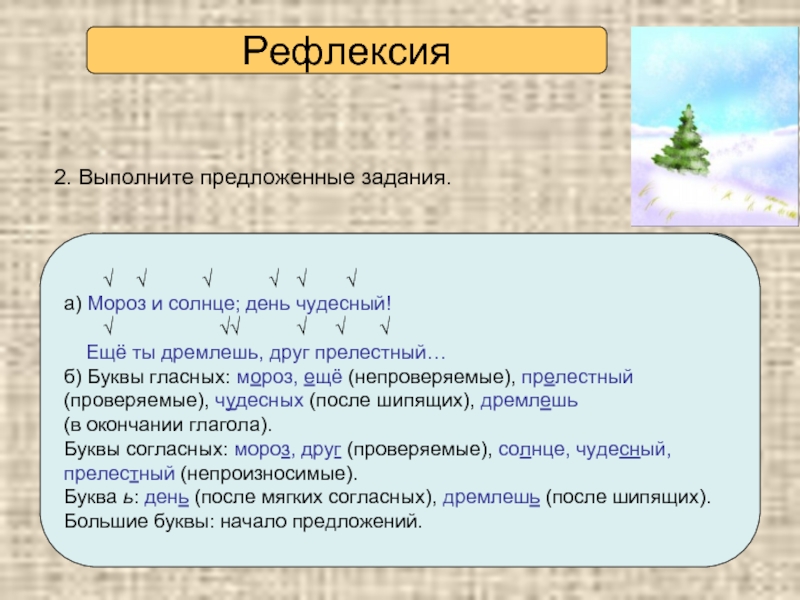 Рефлексия

2. Выполните предложенные задания.

√ √ √ √ √ √
а) Мороз и солнце; день чудесный!
√ √√ √ √ √
Ещё ты дремлешь, друг прелестный…
б) Буквы гласных: мороз, ещё (непроверяемые), прелестный (проверяемые), чудесных (после шипящих), дремлешь (в окончании глагола).
Буквы согласных: мороз, друг (проверяемые), солнце, чудесный, прелестный (непроизносимые).
Буква ь: день (после мягких согласных), дремлешь (после шипящих).
Большие буквы: начало предложений.